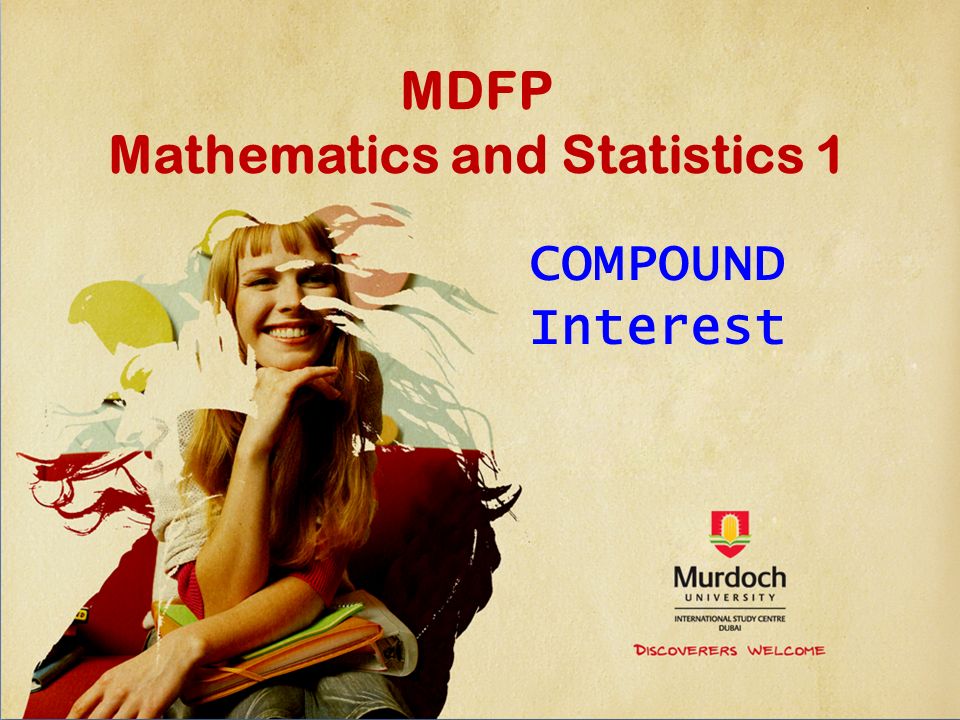 MDFP
Mathematics and Statistics 1

COMPOUND
Interest

Murdoch
UNIVERSITY
INTERNATIONAL STUDY CENTRE
DUBAI
DISCOVERERS WELCOME